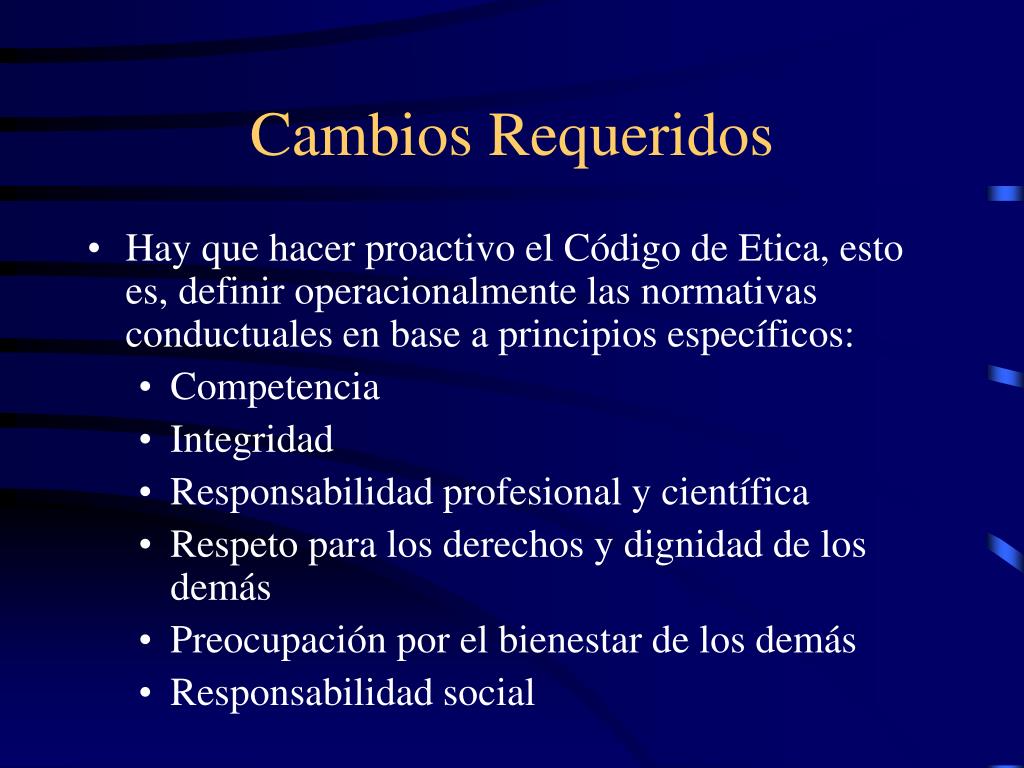 Cambios Requeridos

• Hay que hacer proactivo el Código de Etica, esto es, definir operacionalmente las normativas conductuales en base a principios específicos:
  • Competencia
  • Integridad
  • Responsabilidad profesional y científica
  • Respeto para los derechos y dignidad de los demás
  • Preocupación por el bienestar de los demás
  • Responsabilidad social